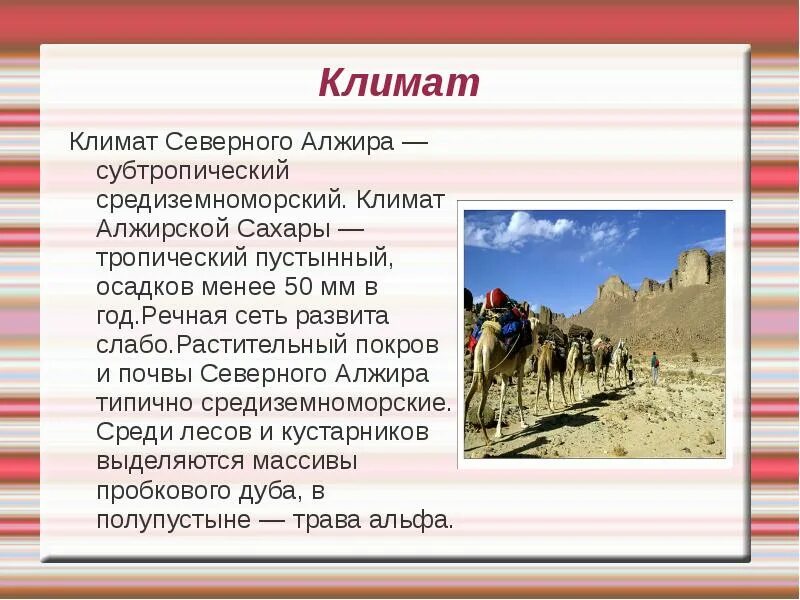 Климат

Климат Северного Алжира — субтропический средиземноморский. Климат Алжирской Сахары — тропический пустынный, осадков менее 50 мм в год.Речная сеть развита слабо.Растительный покров и почвы Северного Алжира типично средиземноморские. Среди лесов и кустарников выделяются массивы пробкового дуба, в полупустыне — трава альфа.